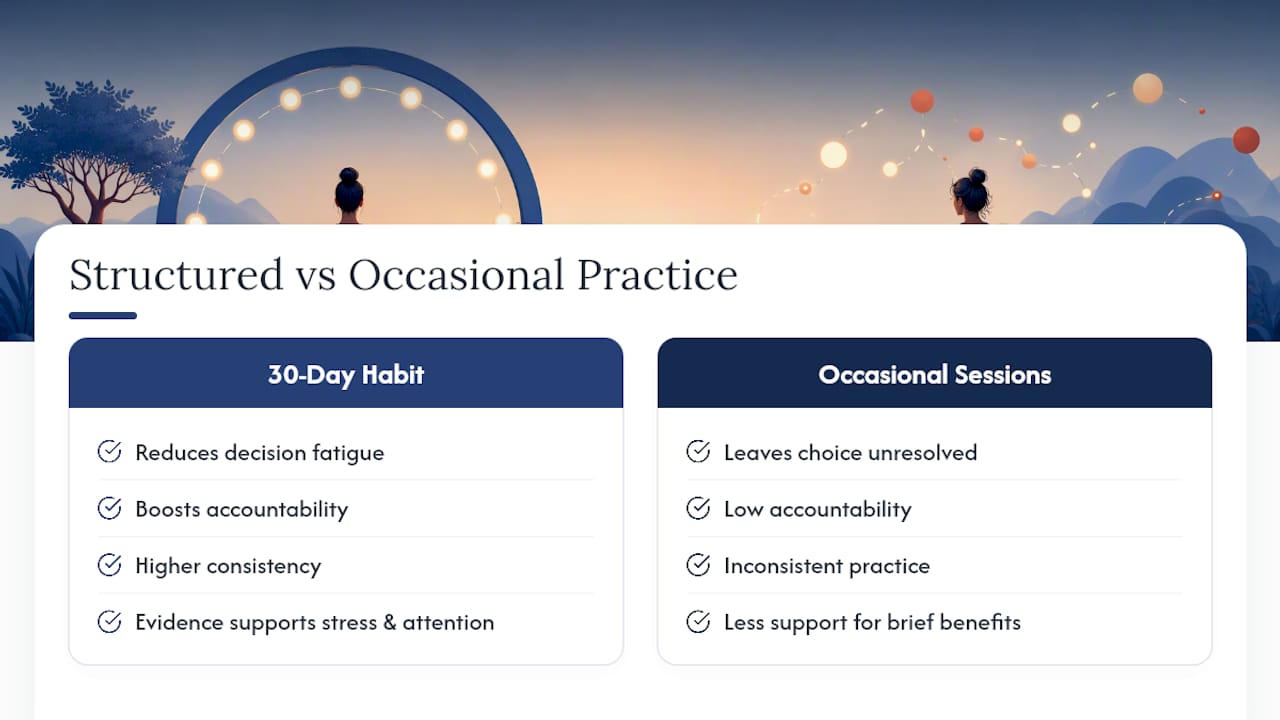 Structured vs Occasional Practice

30-Day Habit

Reduces decision fatigue

Boosts accountability

Higher consistency

Evidence supports stress & attention

Occasional Sessions

Leaves choice unresolved

Low accountability

Inconsistent practice

Less support for brief benefits